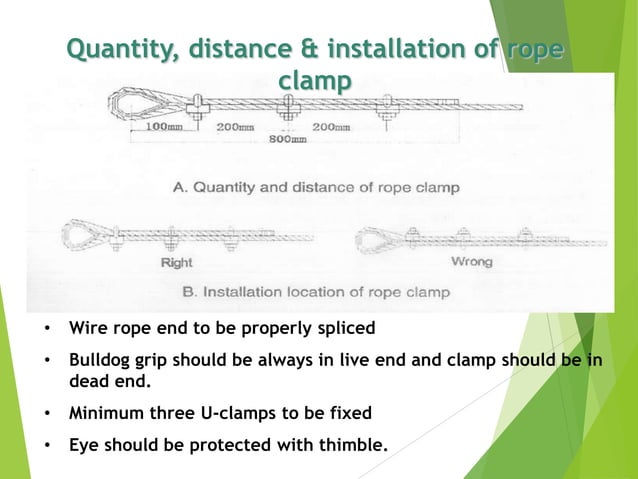 Quantity, distance & installation of rope clamp

100mm 200mm 200mm
800mm

A. Quantity and distance of rope clamp

Right

Wrong

B. Installation location of rope clamp

• Wire rope end to be properly spliced

• Bulldog grip should be always in live end and clamp should be in dead end.

• Minimum three U-clamps to be fixed

• Eye should be protected with thimble.